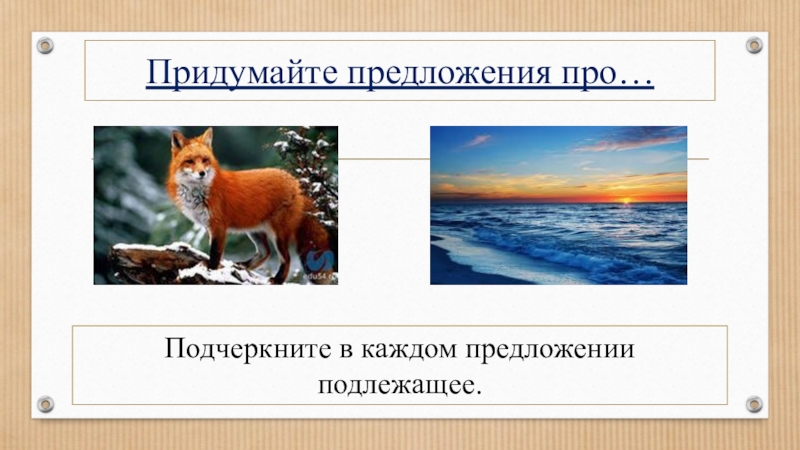 Придумайте предложения про…

edu54.ru

Подчеркните в каждом предложении подлежащее.